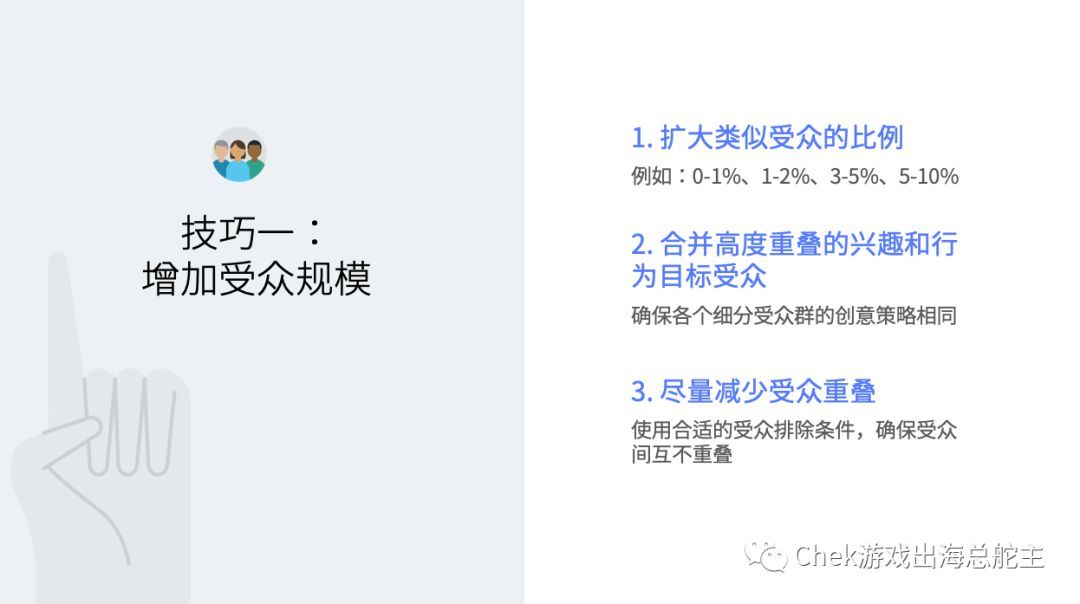 技巧一：
增加受众规模

1. 扩大类似受众的比例

例如：0-1%、1-2%、3-5%、5-10%

2. 合并高度重叠的兴趣和行为目标受众

确保各个细分受众群的创意策略相同

3. 尽量减少受众重叠

使用合适的受众排除条件，确保受众间互不重叠

Chek游戏出海总舵主